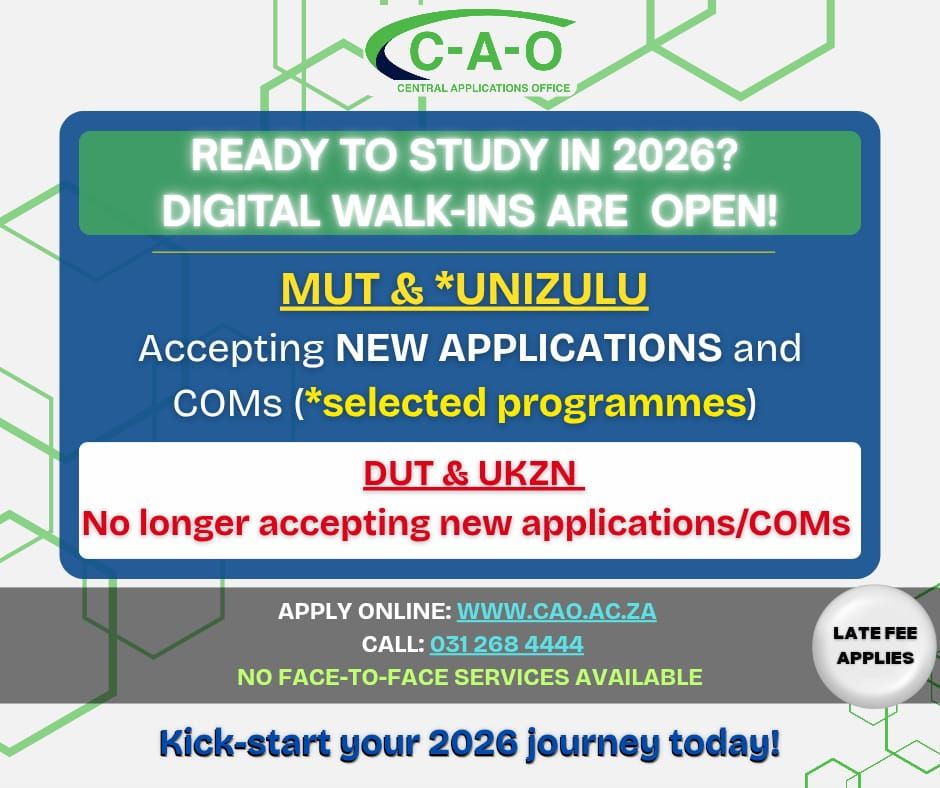 C-A-O
CENTRAL APPLICATIONS OFFICE

READY TO STUDY IN 2026?
DIGITAL WALK-INS ARE OPEN!

MUT & *UNIZULU
Accepting NEW APPLICATIONS and COMs (*selected programmes)

DUT & UKZN
No longer accepting new applications/COMs

APPLY ONLINE: WWW.CAO.AC.ZA
CALL: 031 268 4444
NO FACE-TO-FACE SERVICES AVAILABLE

LATE FEE APPLIES

Kick-start your 2026 journey today!